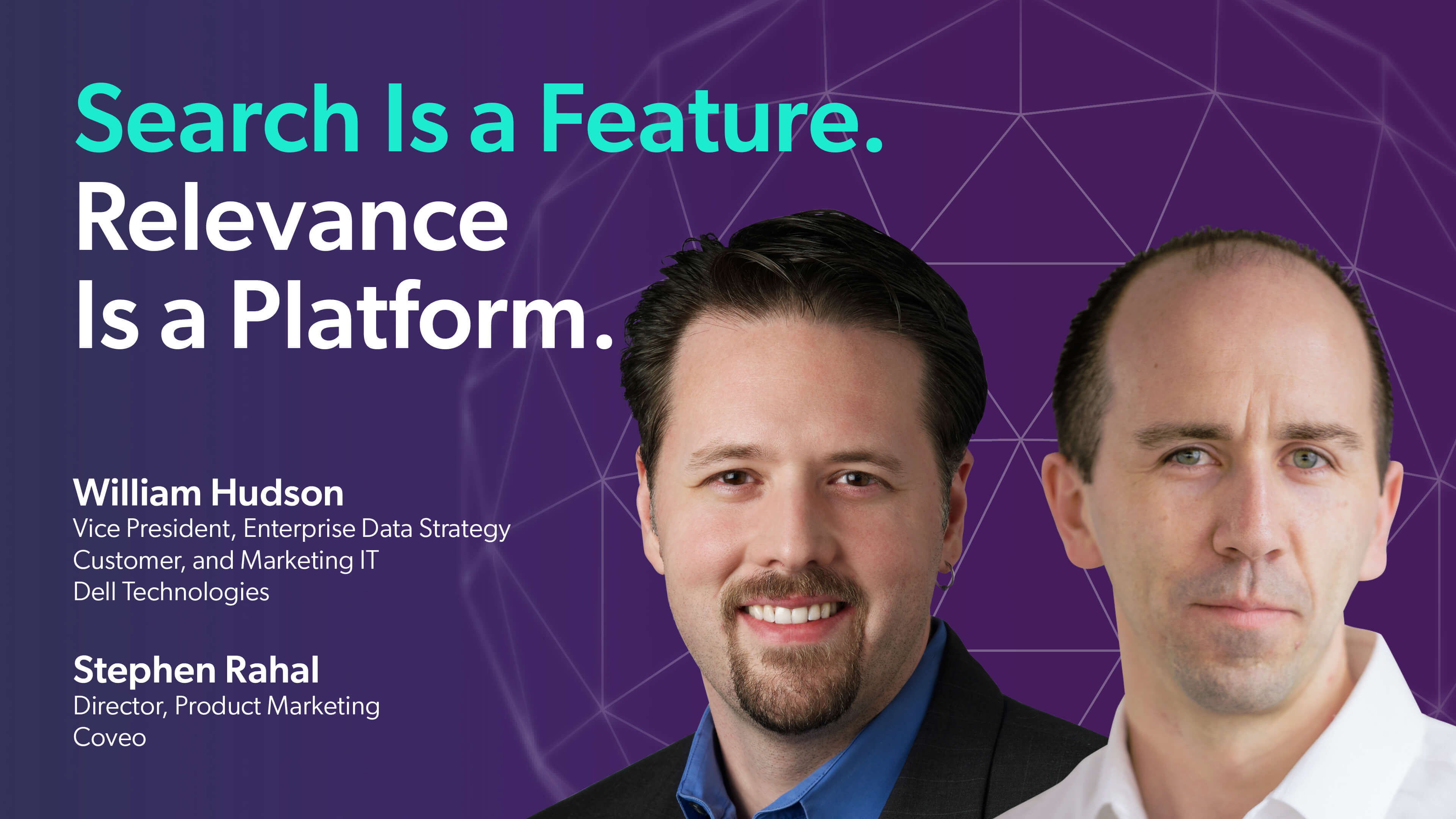 Search Is a Feature.
Relevance Is a Platform.

William Hudson
Vice President, Enterprise Data Strategy
Customer, and Marketing IT
Dell Technologies

Stephen Rahal
Director, Product Marketing
Coveo